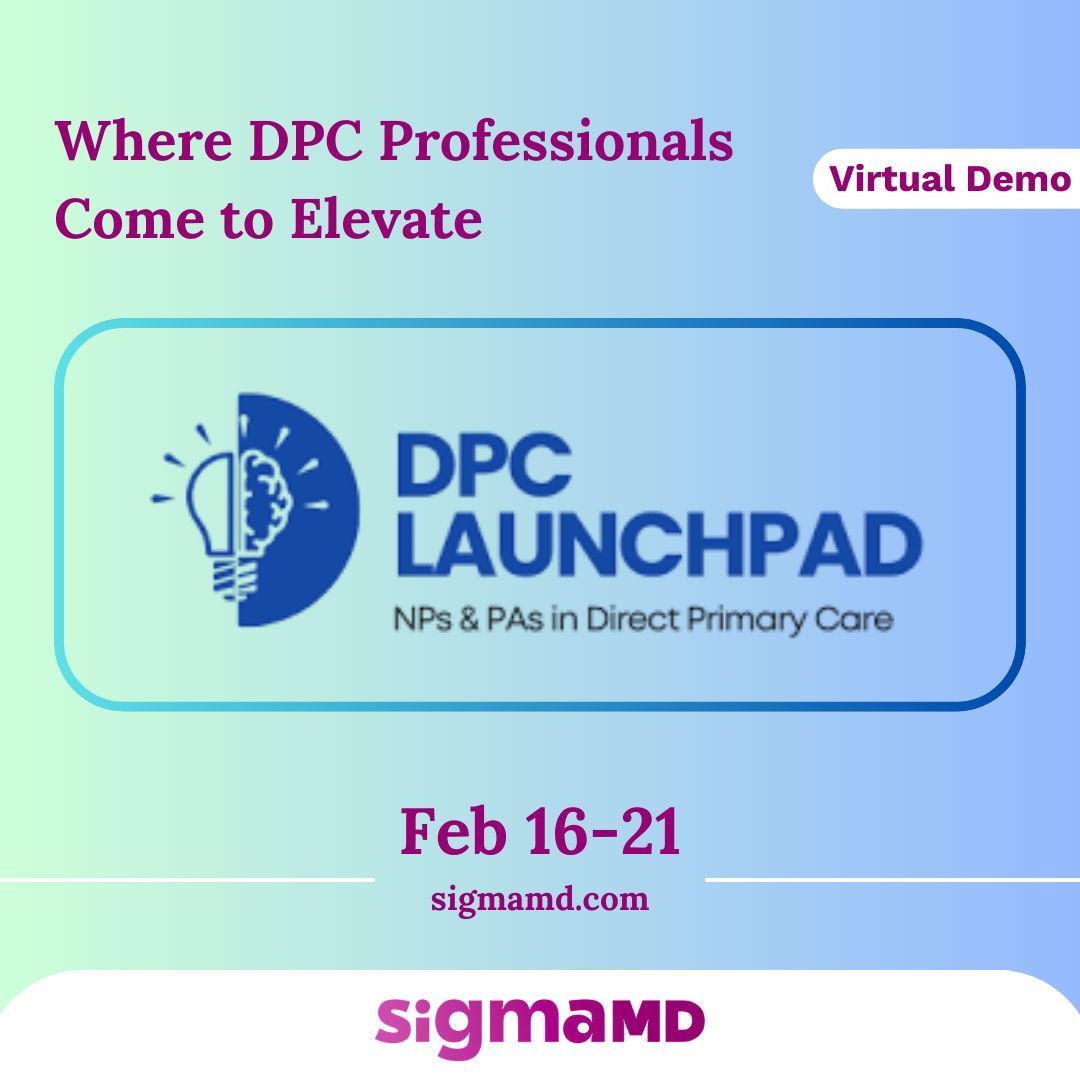 Where DPC Professionals Come to Elevate

Virtual Demo

DPC LAUNCHPAD

NPs & PAs in Direct Primary Care

Feb 16-21

sigmamd.com

sigmaMD